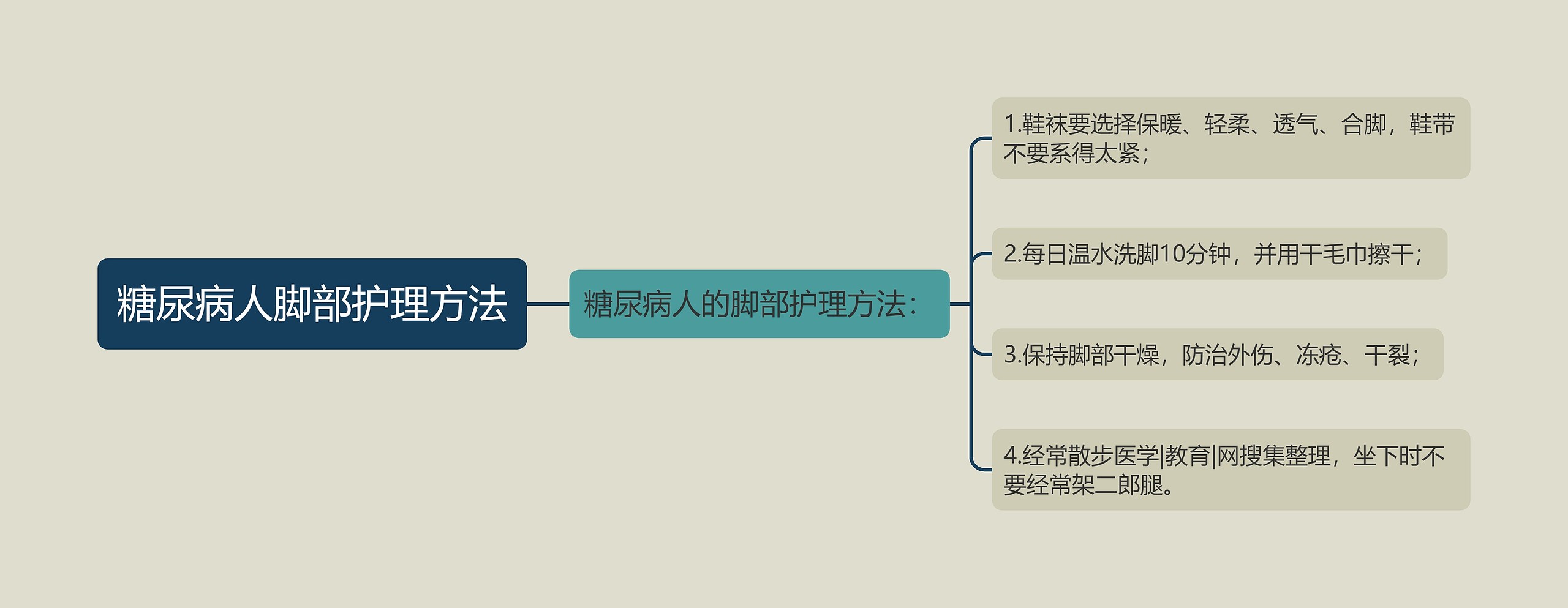 糖尿病人脚部护理方法

糖尿病人的脚部护理方法：

1.鞋袜要选择保暖、轻柔、透气、合脚，鞋带不要系得太紧；

2.每日温水洗脚10分钟，并用干毛巾擦干；

3.保持脚部干燥，防治外伤、冻疮、干裂；

4.经常散步医学|教育|网搜集整理，坐下时不要经常架二郎腿。